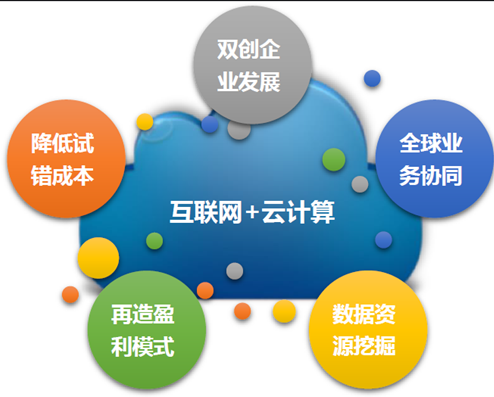 双创企业发展

降低试错成本

全球业务协同

互联网+云计算

再造盈利模式

数据资源挖掘